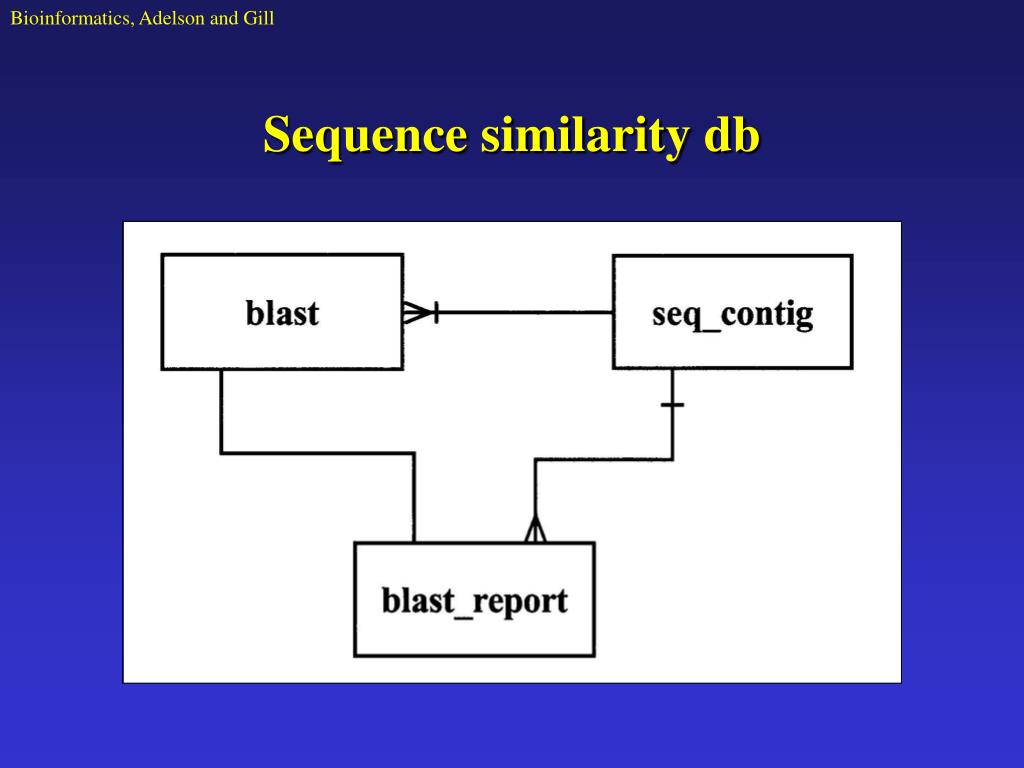 Bioinformatics, Adelson and Gill

Sequence similarity db

blast

seq_contig

blast_report